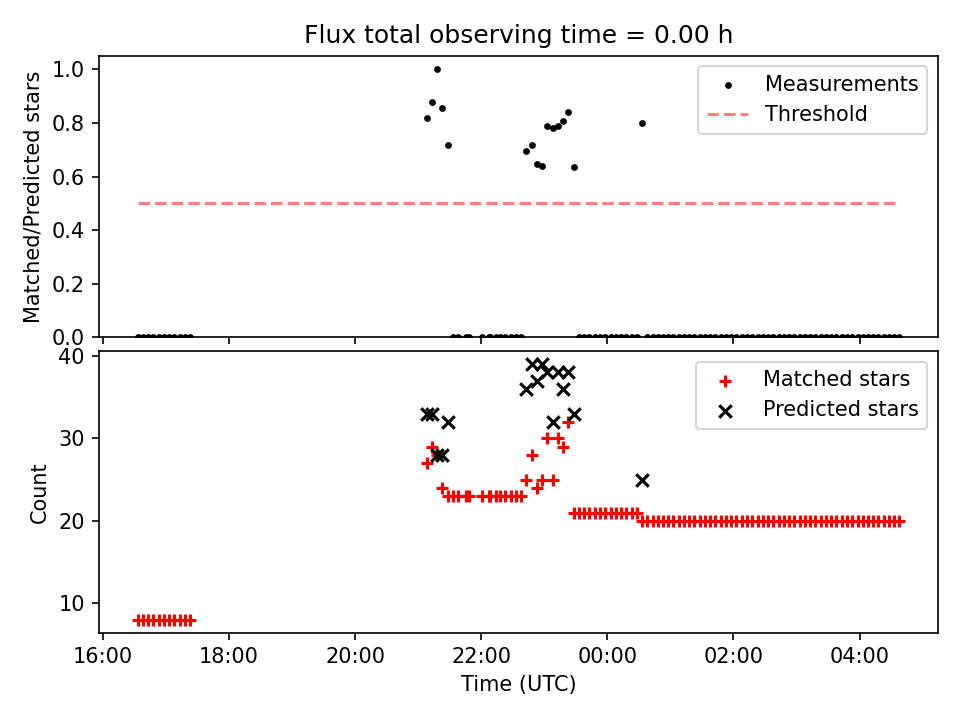 Flux total observing time = 0.00 h

Matched/Predicted stars

1.0
0.8
0.6
0.4
0.2
0.0

Measurements
Threshold

Count

40
30
20
10

Matched stars
Predicted stars

16:00
18:00
20:00
22:00
00:00
02:00
04:00

Time (UTC)